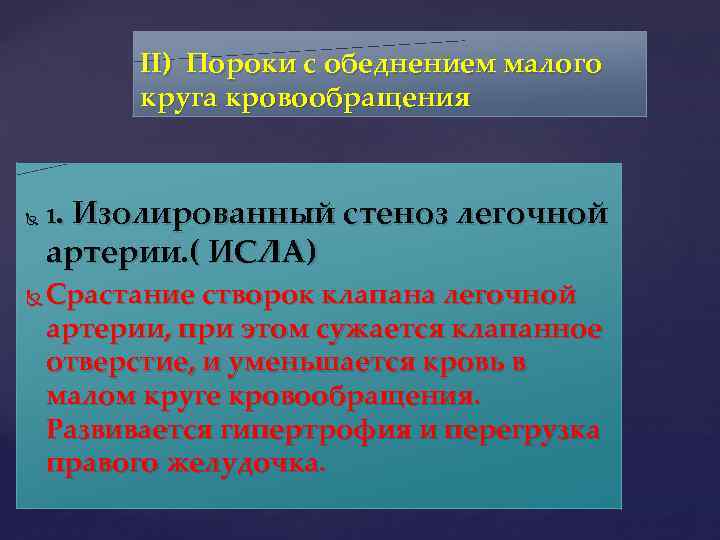 II) Пороки с обеднением малого круга кровообращения

1. Изолированный стеноз легочной артерии.( ИСЛА)

Срастание створок клапана легочной артерии, при этом сужается клапанное отверстие, и уменьшается кровь в малом круге кровообращения. Развивается гипертрофия и перегрузка правого желудочка.